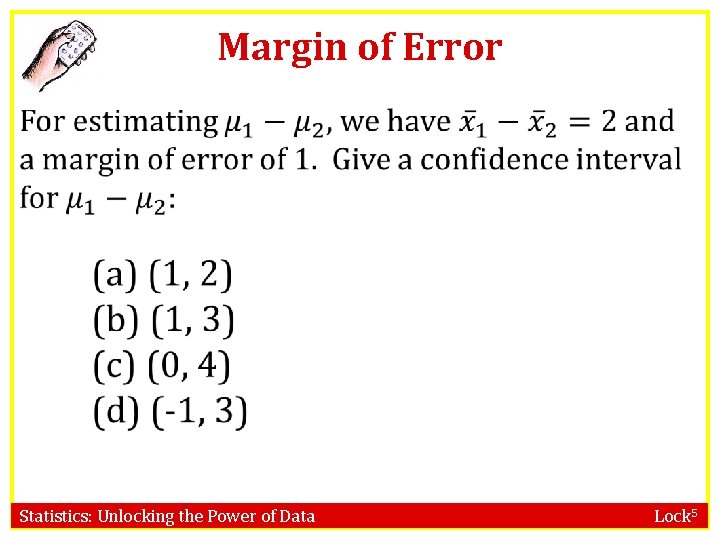 Margin of Error

For estimating $\mu_1 - \mu_2$, we have $\bar{x}_1 - \bar{x}_2 = 2$ and a margin of error of 1. Give a confidence interval for $\mu_1 - \mu_2$:

(a) (1, 2)
(b) (1, 3)
(c) (0, 4)
(d) (-1, 3)

Statistics: Unlocking the Power of Data

Lock$^5$